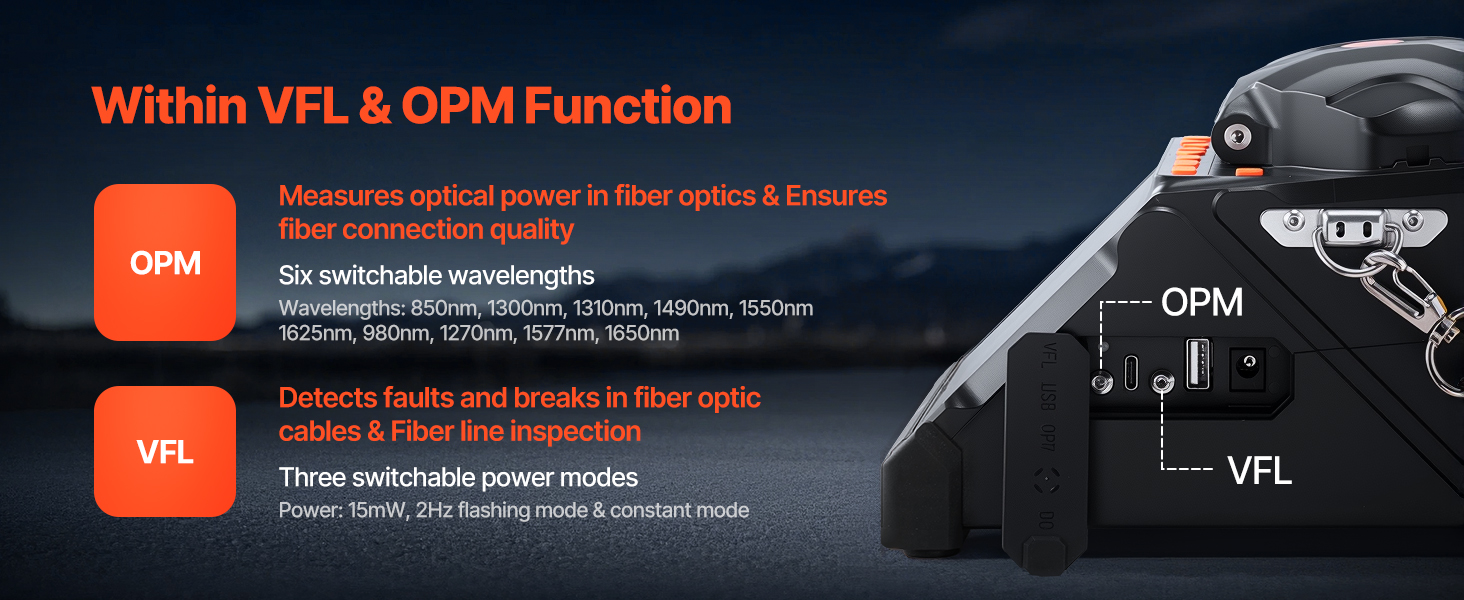 Within VFL & OPM Function

OPM

Measures optical power in fiber optics & Ensures fiber connection quality

Six switchable wavelengths

Wavelengths: 850nm, 1300nm, 1310nm, 1490nm, 1550nm 1625nm, 980nm, 1270nm, 1577nm, 1650nm

VFL

Detects faults and breaks in fiber optic cables & Fiber line inspection

Three switchable power modes

Power: 15mW, 2Hz flashing mode & constant mode

OPM

VFL

VFL USB OPM DC